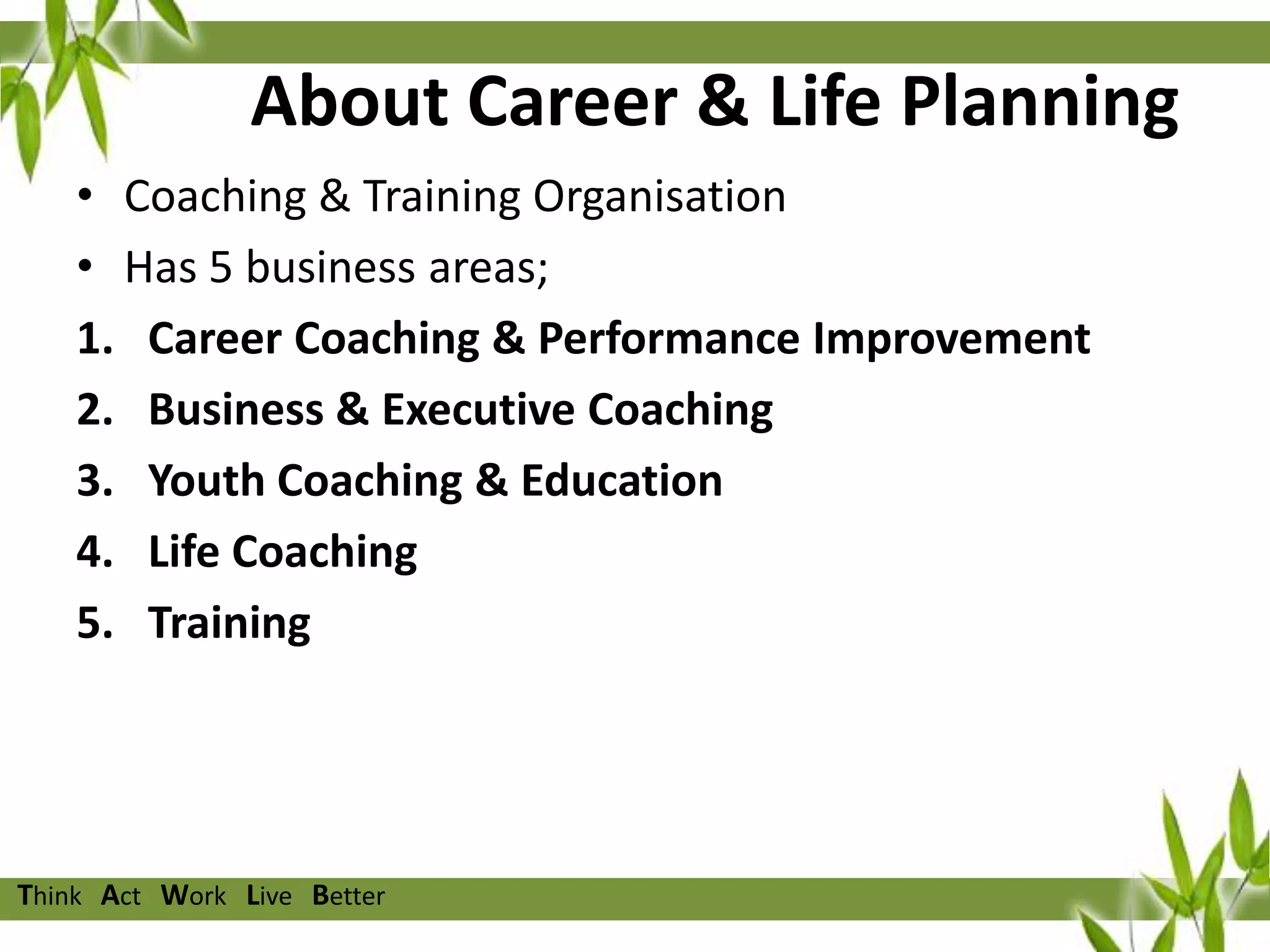 About Career & Life Planning

• Coaching & Training Organisation
• Has 5 business areas;

1. Career Coaching & Performance Improvement
2. Business & Executive Coaching
3. Youth Coaching & Education
4. Life Coaching
5. Training

Think Act Work Live Better